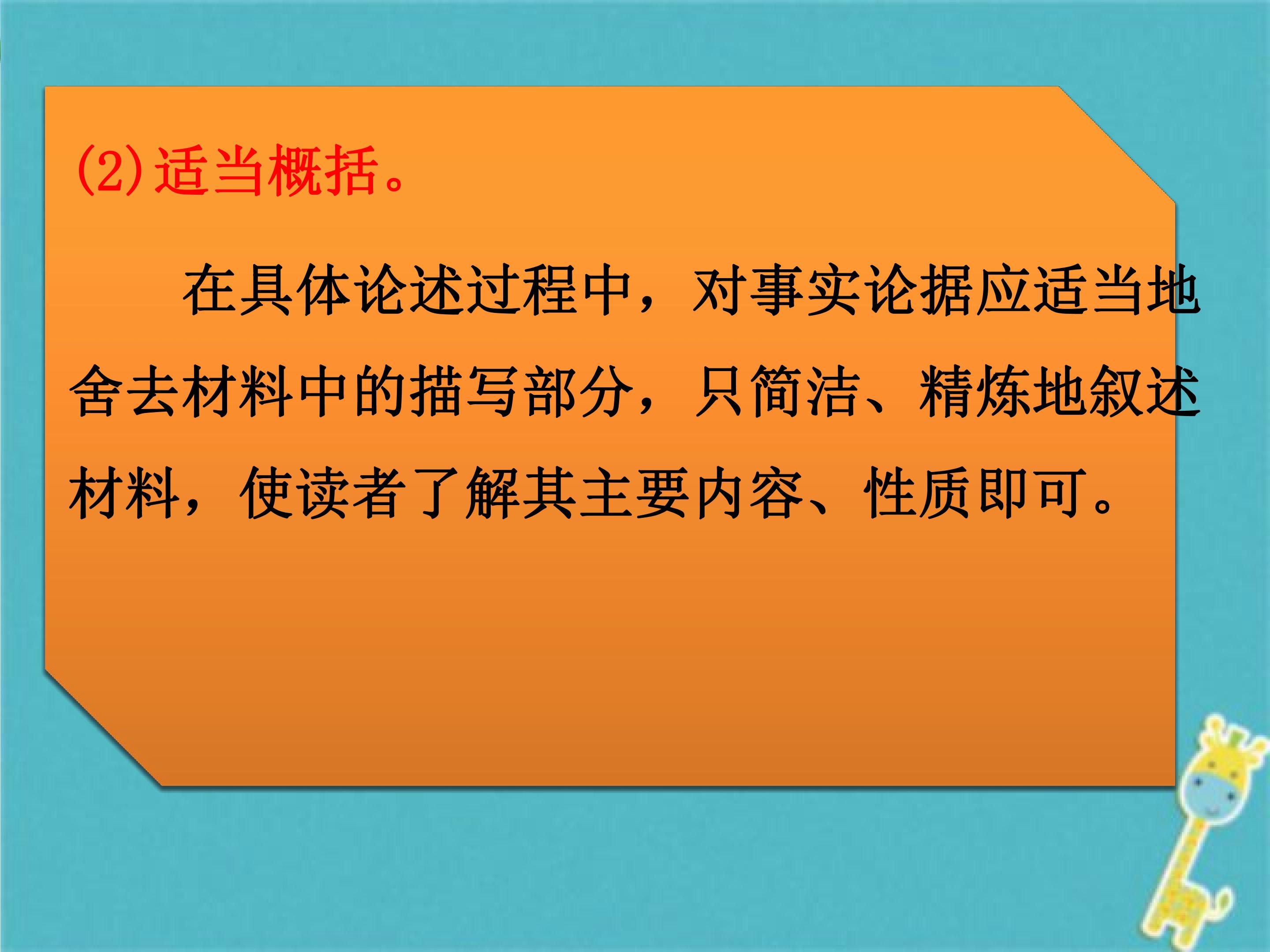 (2)适当概括。

在具体论述过程中，对事实论据应适当地舍去材料中的描写部分，只简洁、精炼地叙述材料，使读者了解其主要内容、性质即可。